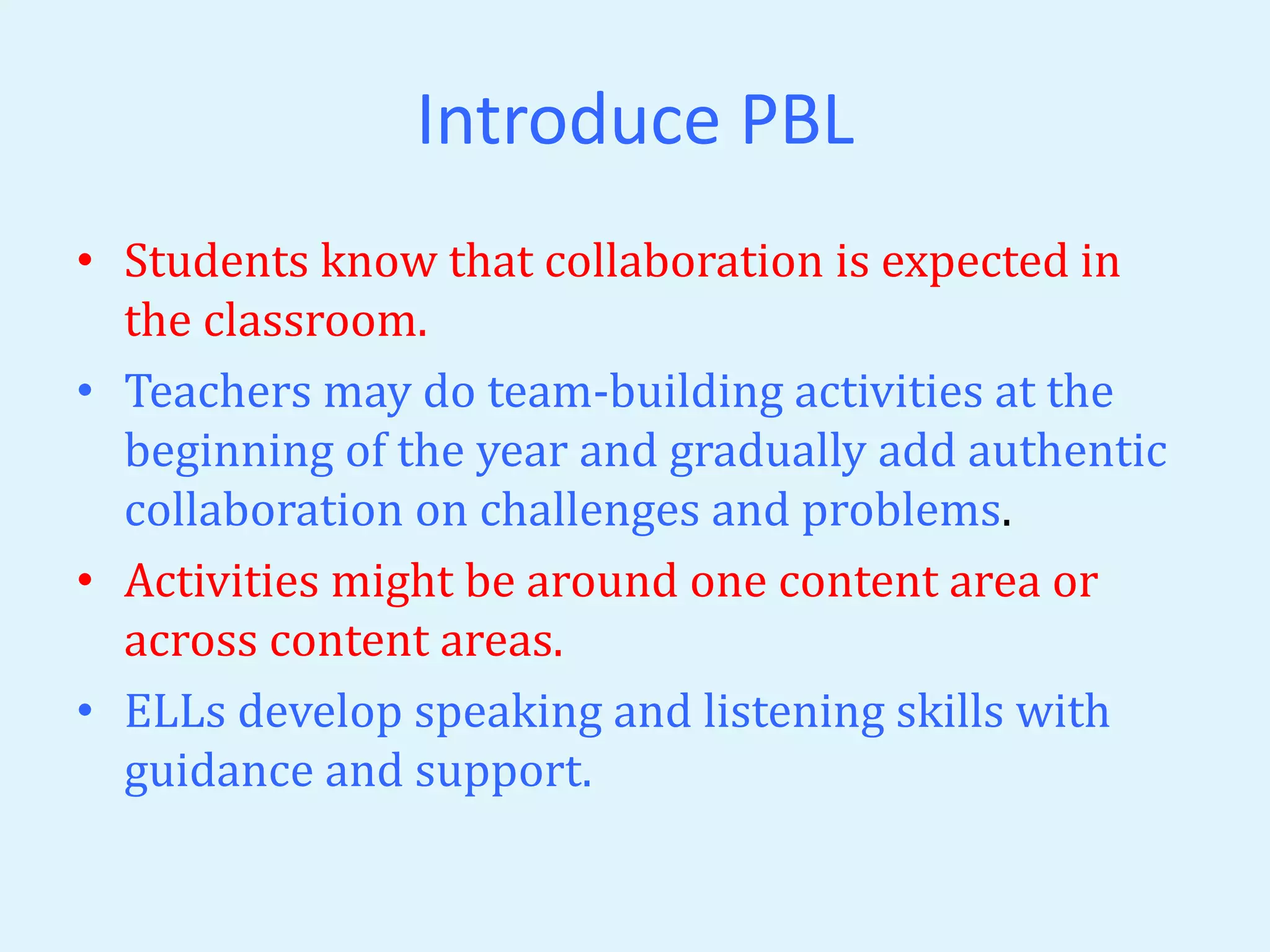 Introduce PBL

• Students know that collaboration is expected in the classroom.
• Teachers may do team-building activities at the beginning of the year and gradually add authentic collaboration on challenges and problems.
• Activities might be around one content area or across content areas.
• ELLs develop speaking and listening skills with guidance and support.